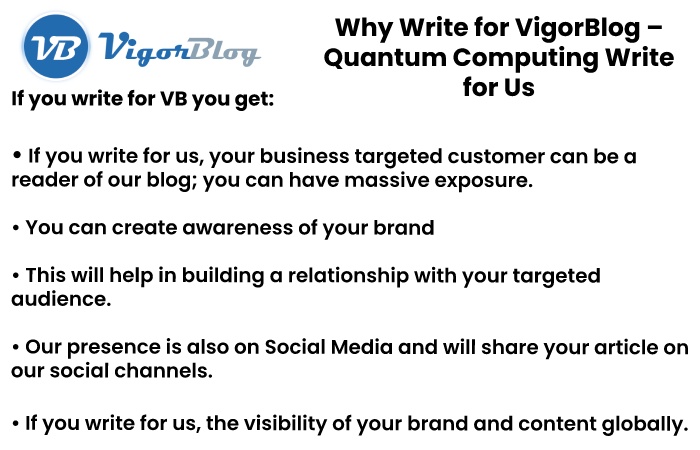 VB VigorBlog

Why Write for VigorBlog – Quantum Computing Write for Us

If you write for VB you get:

• If you write for us, your business targeted customer can be a reader of our blog; you can have massive exposure.

• You can create awareness of your brand

• This will help in building a relationship with your targeted audience.

• Our presence is also on Social Media and will share your article on our social channels.

• If you write for us, the visibility of your brand and content globally.